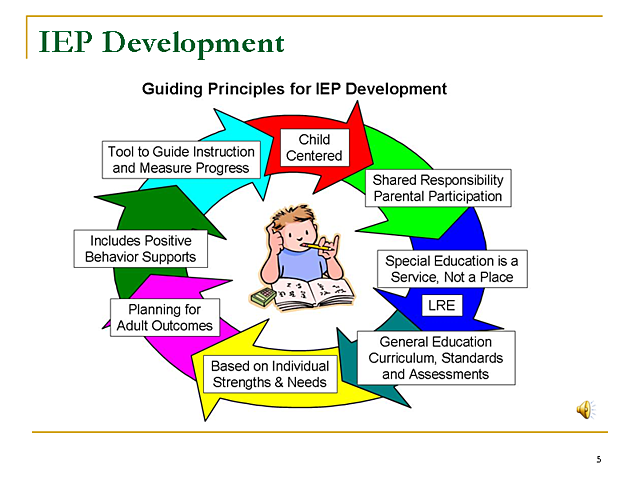 IEP Development

Guiding Principles for IEP Development

Child Centered

Shared Responsibility Parental Participation

Special Education is a Service, Not a Place

LRE

General Education Curriculum, Standards and Assessments

Based on Individual Strengths & Needs

Planning for Adult Outcomes

Includes Positive Behavior Supports

Tool to Guide Instruction and Measure Progress

5